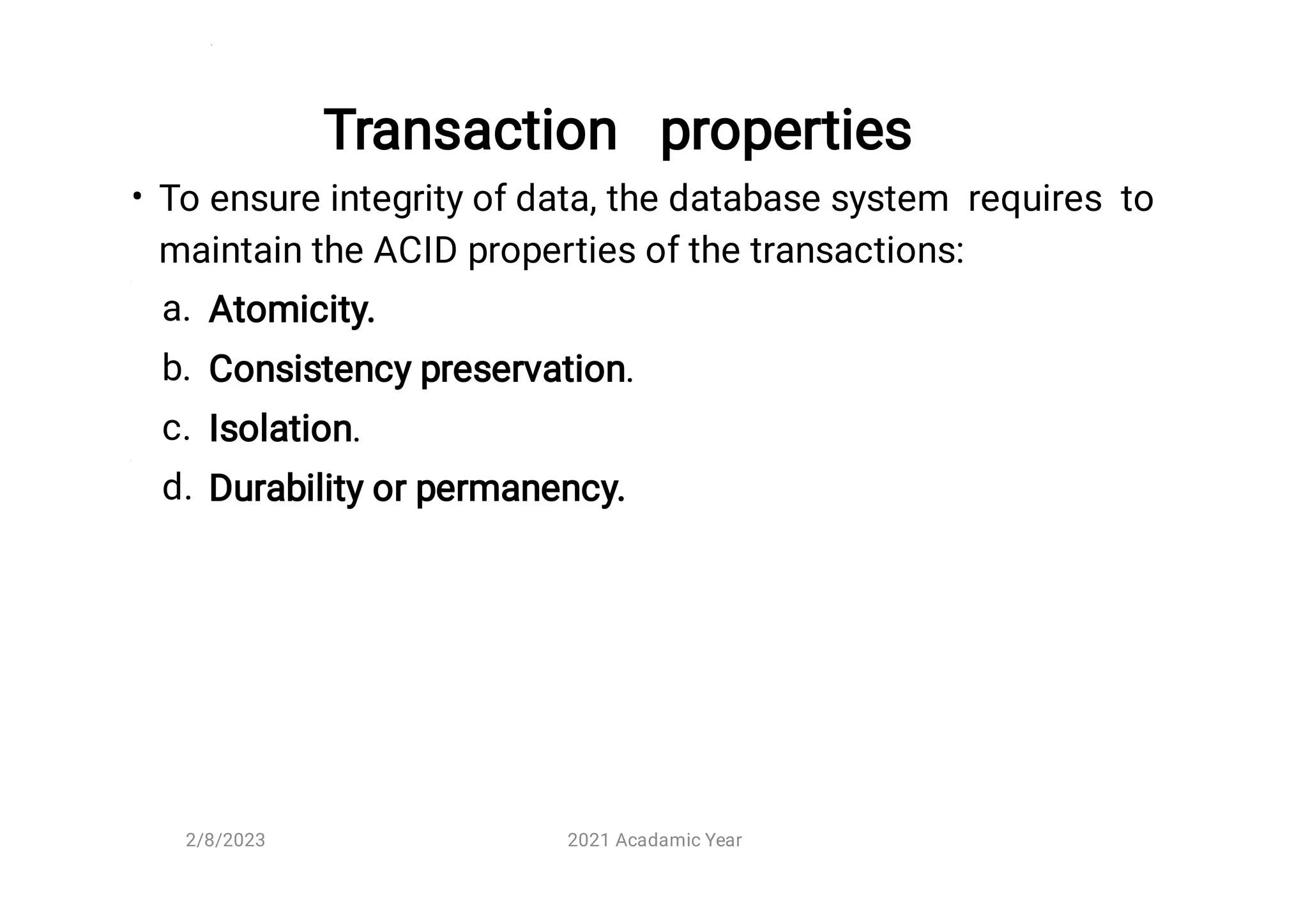 Transaction properties

• To ensure integrity of data, the database system requires to maintain the ACID properties of the transactions:

a. Atomicity.

b. Consistency preservation.

c. Isolation.

d. Durability or permanency.

2/8/2023

2021 Acadamic Year